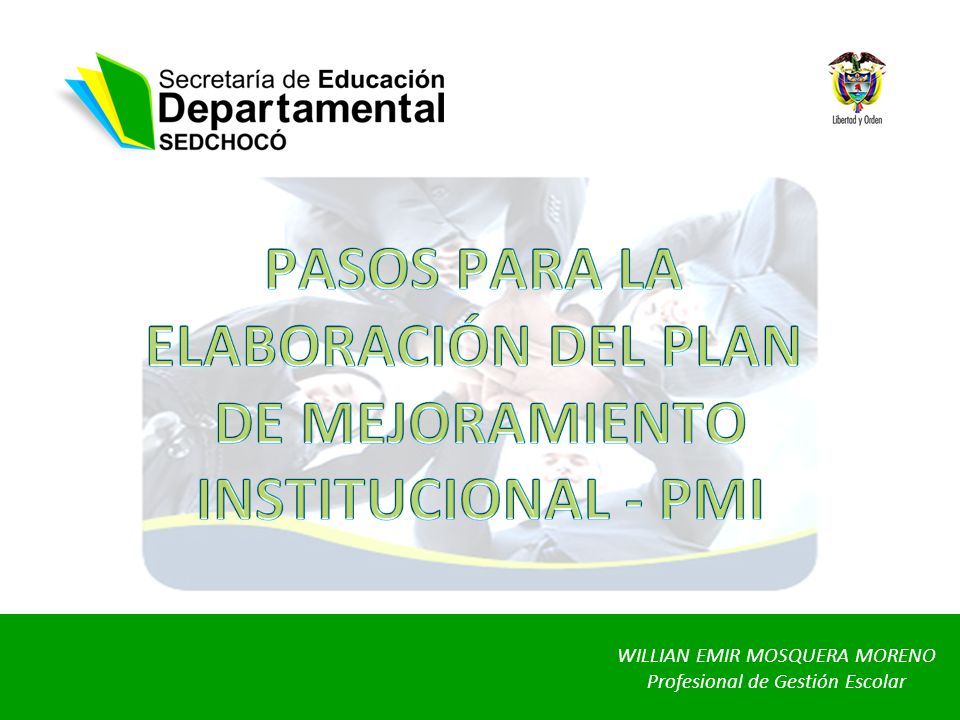 Secretaría de Educación
Departamental
SEDCHOCÓ

Libertad y Orden

PASOS PARA LA ELABORACIÓN DEL PLAN DE MEJORAMIENTO INSTITUCIONAL - PMI

WILLIAN EMIR MOSQUERA MORENO
Profesional de Gestión Escolar